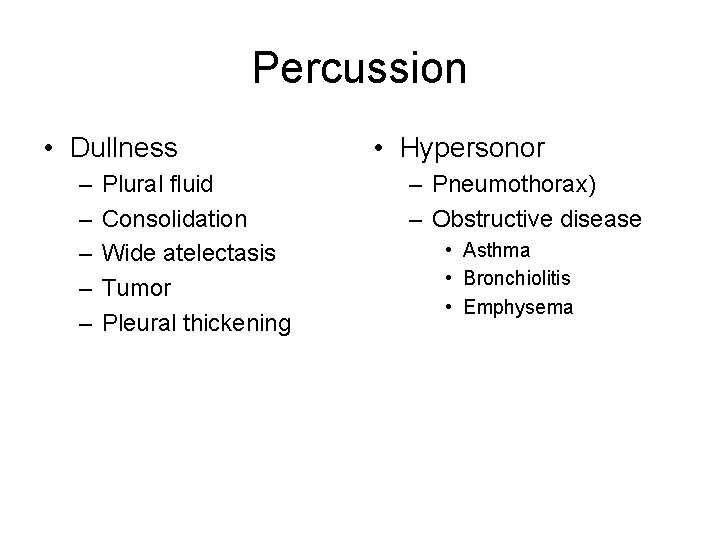 Percussion

• Dullness
– Plural fluid
– Consolidation
– Wide atelectasis
– Tumor
– Pleural thickening

• Hypersonor
– Pneumothorax)
– Obstructive disease
• Asthma
• Bronchiolitis
• Emphysema